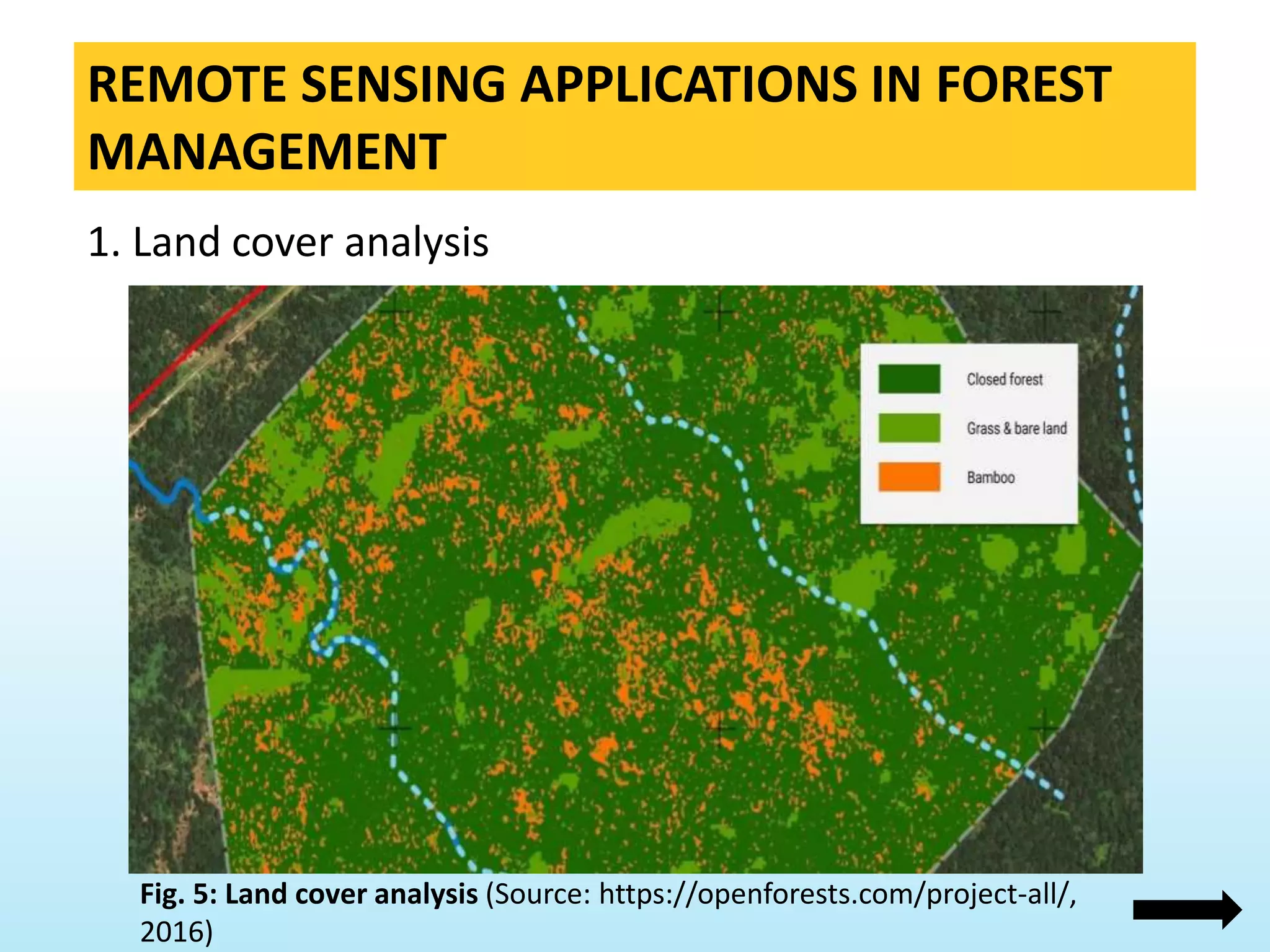 REMOTE SENSING APPLICATIONS IN FOREST MANAGEMENT

1. Land cover analysis

Closed forest
Grass & bare land
Bamboo

Fig. 5: Land cover analysis (Source: https://openforests.com/project-all/, 2016)